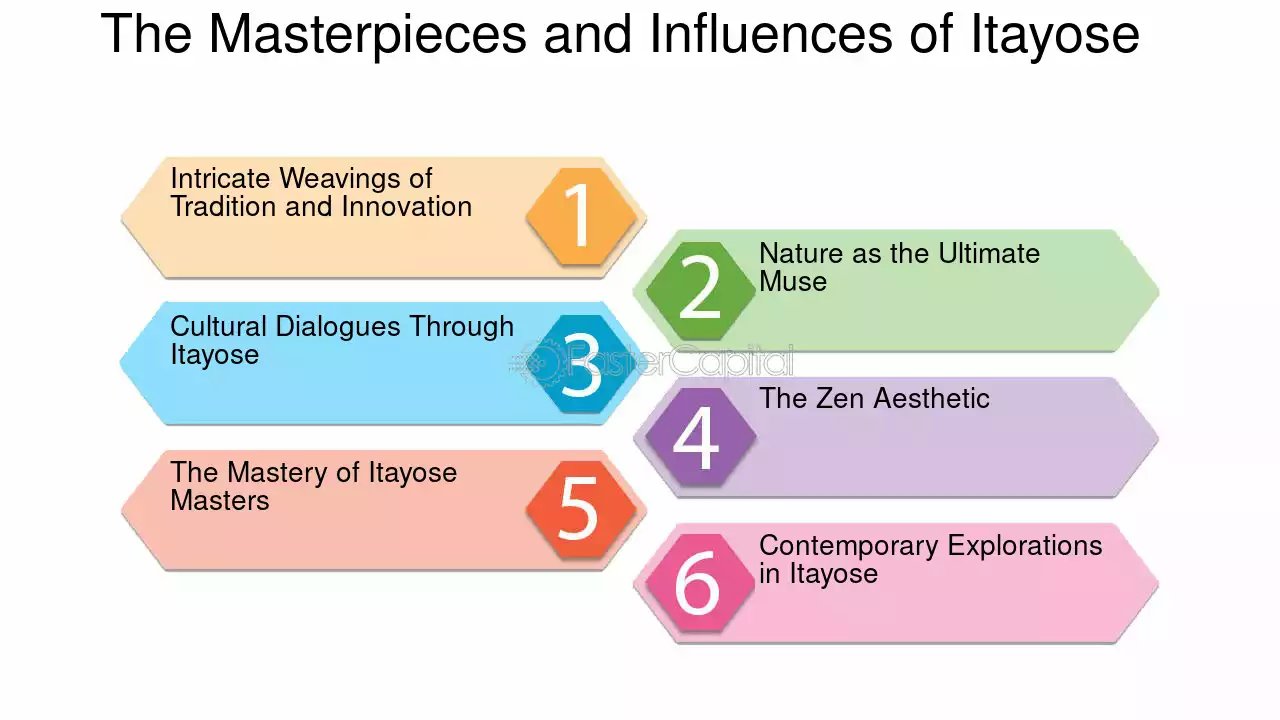 The Masterpieces and Influences of Itayose

Intricate Weavings of Tradition and Innovation
1

2
Nature as the Ultimate Muse

Cultural Dialogues Through Itayose
3

4
The Zen Aesthetic

The Mastery of Itayose Masters
5

6
Contemporary Explorations in Itayose

FasterCapital